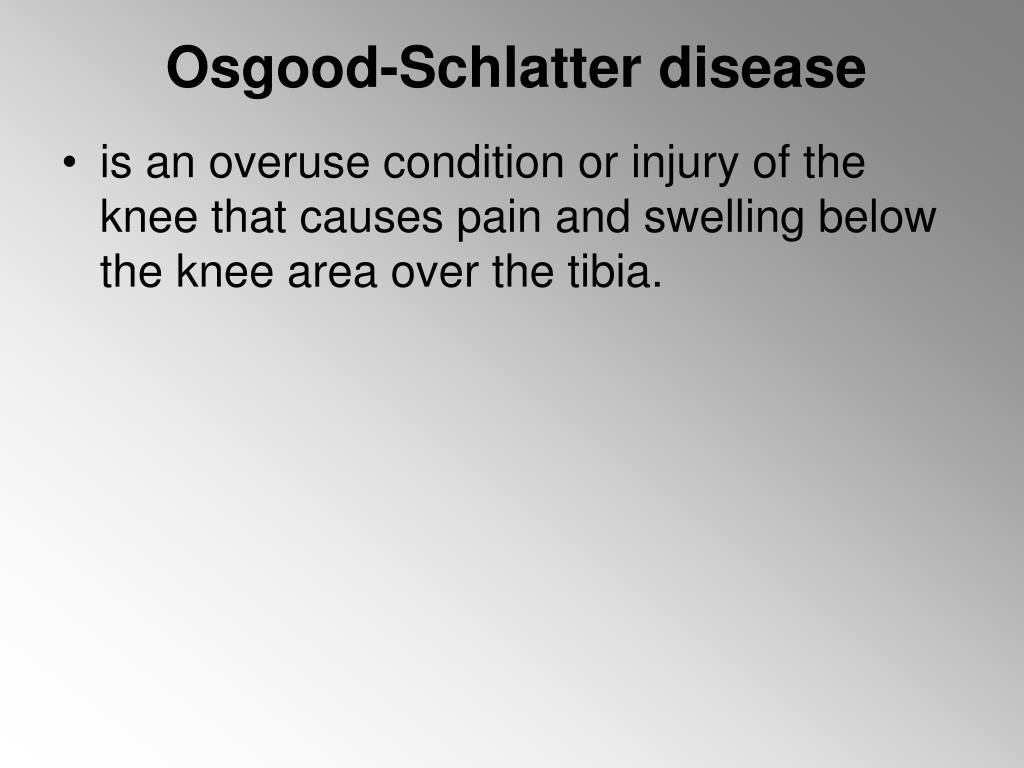 Osgood-Schlatter disease

• is an overuse condition or injury of the knee that causes pain and swelling below the knee area over the tibia.